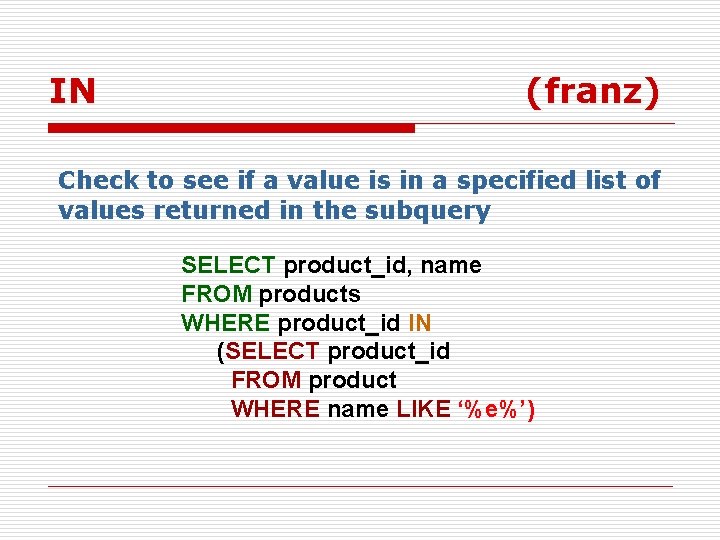 IN (franz)

Check to see if a value is in a specified list of values returned in the subquery

SELECT product_id, name
FROM products
WHERE product_id IN
(SELECT product_id
FROM product
WHERE name LIKE ‘%e%’)